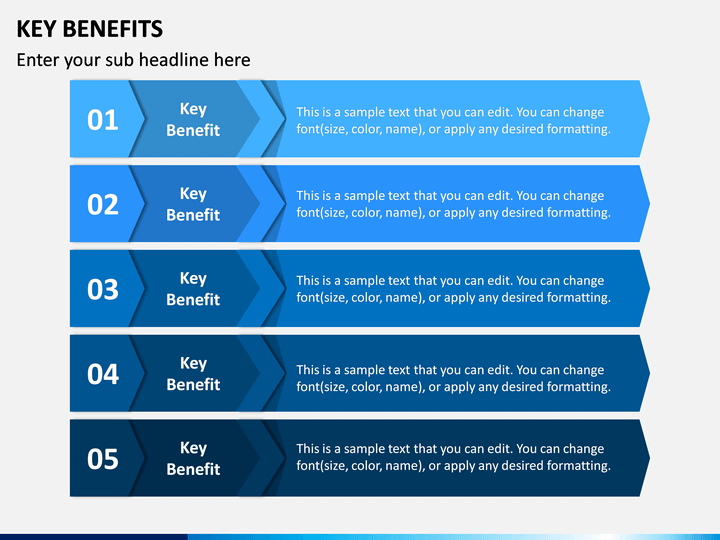 KEY BENEFITS

Enter your sub headline here

01

Key Benefit

This is a sample text that you can edit. You can change font(size, color, name), or apply any desired formatting.

02

Key Benefit

This is a sample text that you can edit. You can change font(size, color, name), or apply any desired formatting.

03

Key Benefit

This is a sample text that you can edit. You can change font(size, color, name), or apply any desired formatting.

04

Key Benefit

This is a sample text that you can edit. You can change font(size, color, name), or apply any desired formatting.

05

Key Benefit

This is a sample text that you can edit. You can change font(size, color, name), or apply any desired formatting.